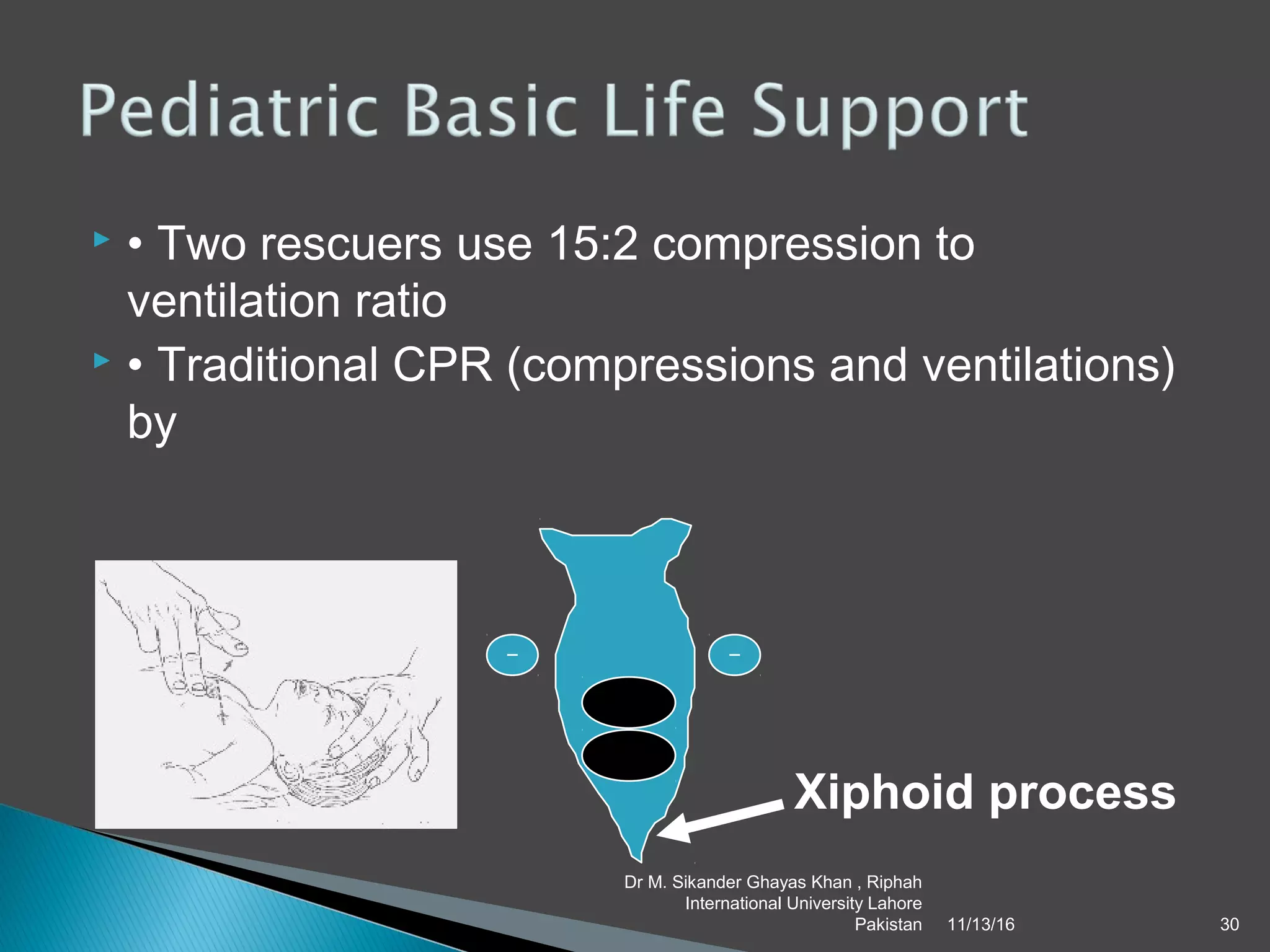 Pediatric Basic Life Support

• Two rescuers use 15:2 compression to ventilation ratio

• Traditional CPR (compressions and ventilations) by

–

–

Xiphoid process

Dr M. Sikander Ghayas Khan , Riphah International University Lahore Pakistan

11/13/16

30